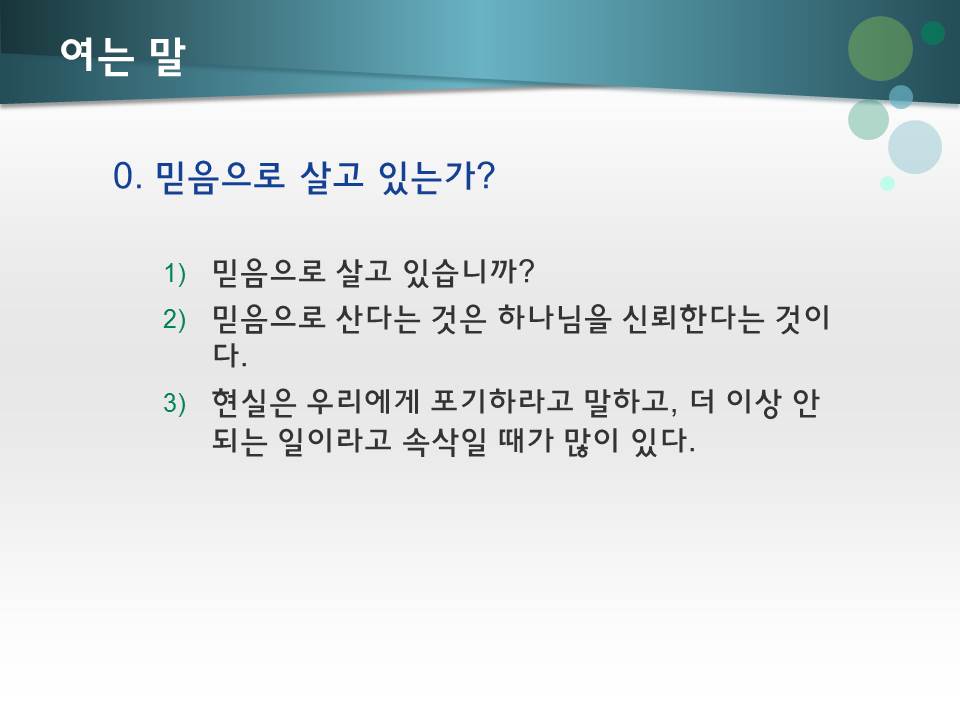 여는 말

0. 믿음으로 살고 있는가?

1) 믿음으로 살고 있습니까?

2) 믿음으로 산다는 것은 하나님을 신뢰한다는 것이다.

3) 현실은 우리에게 포기하라고 말하고, 더 이상 안 되는 일이라고 속삭일 때가 많이 있다.